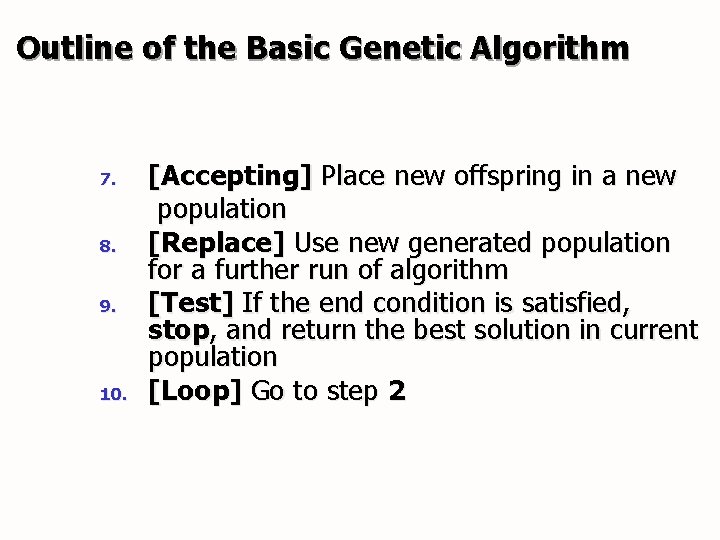 Outline of the Basic Genetic Algorithm

7. [Accepting] Place new offspring in a new population

8. [Replace] Use new generated population for a further run of algorithm

9. [Test] If the end condition is satisfied, stop, and return the best solution in current population

10. [Loop] Go to step 2